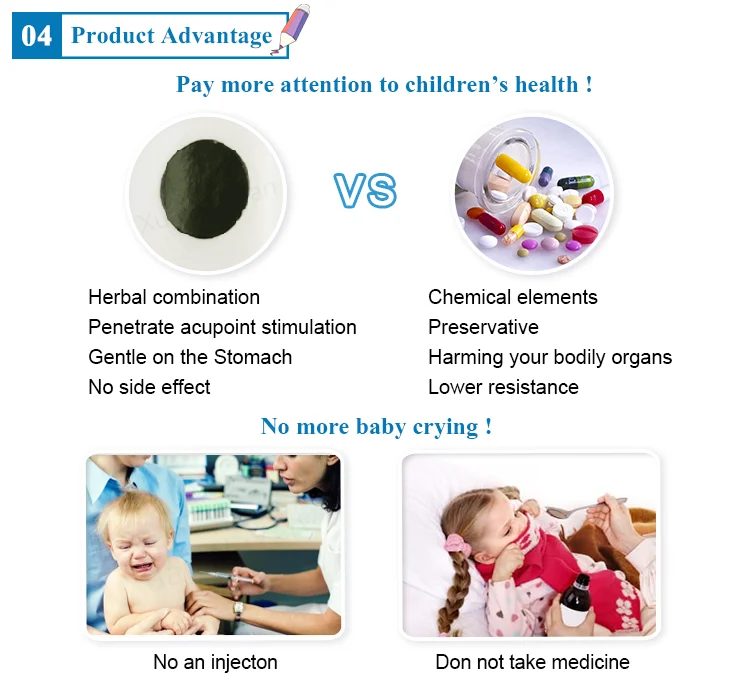 04 Product Advantage

Pay more attention to children's health !

VS

Herbal combination
Penetrate acupoint stimulation
Gentle on the Stomach
No side effect

Chemical elements
Preservative
Harming your bodily organs
Lower resistance

No more baby crying !

No an injecton

Don not take medicine